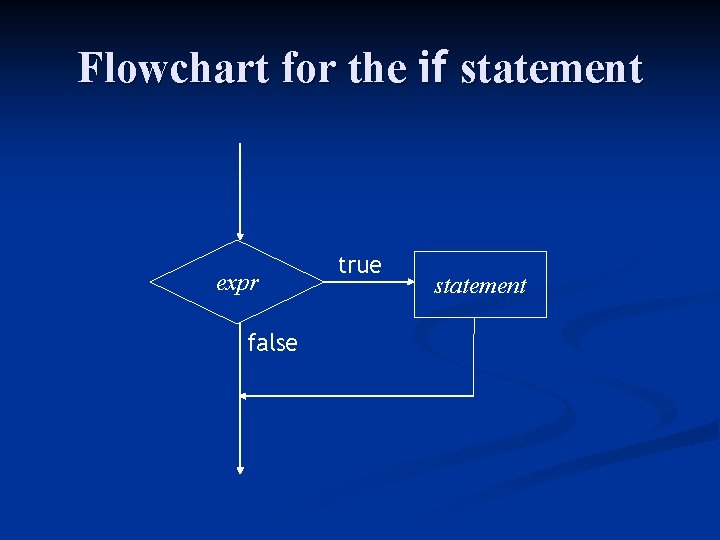 Flowchart for the if statement

expr

true

statement

false